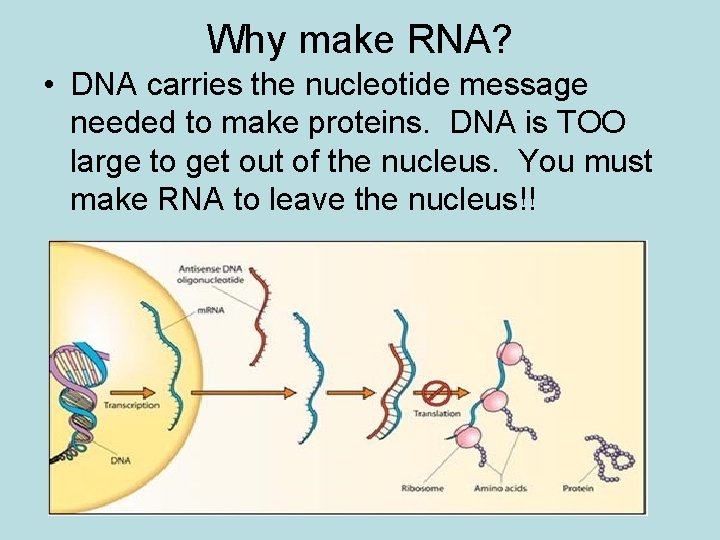 Why make RNA?

• DNA carries the nucleotide message needed to make proteins. DNA is TOO large to get out of the nucleus. You must make RNA to leave the nucleus!!

Antisense DNA oligonucleotide

mRNA

Transcription

DNA

Translation

Ribosome

Amino acids

Protein